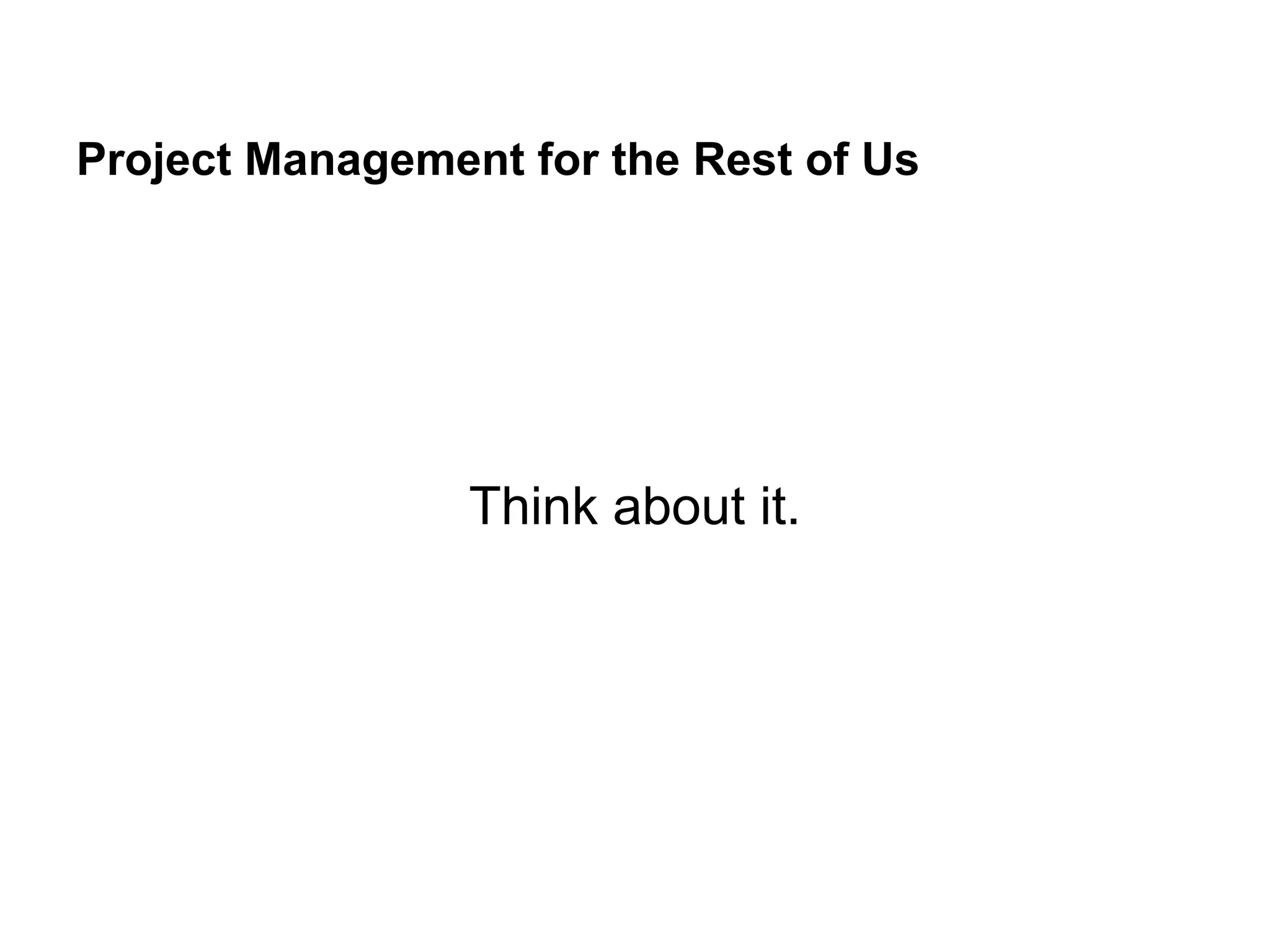 Project Management for the Rest of Us

Think about it.